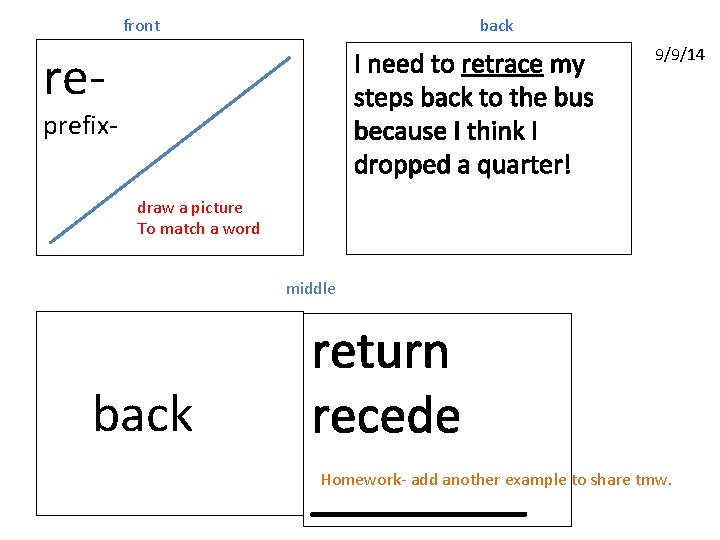 front

re-

prefix-

draw a picture
To match a word

back

I need to retrace my steps back to the bus because I think I dropped a quarter!

9/9/14

middle

back

return
recede

Homework- add another example to share tmw.